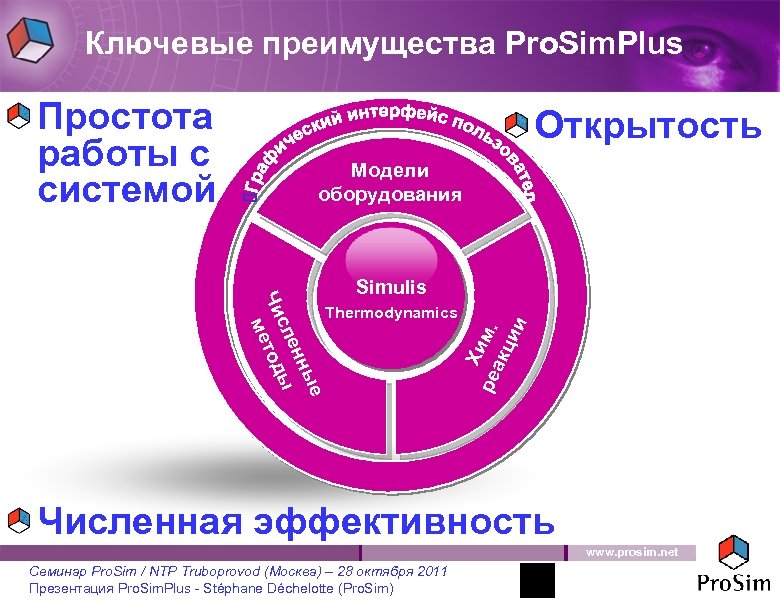 Ключевые преимущества ProSimPlus

Простота работы с системой

Открытость

Графический интерфейс пользовател

Модели оборудования

Simulis Thermodynamics

Численные методы

Хим. реакции

Численная эффективность

www.prosim.net

Семинар ProSim / NTP Truboprovod (Москва) – 28 октября 2011
Презентация ProSimPlus - Stéphane Déchelotte (ProSim)

ProSim